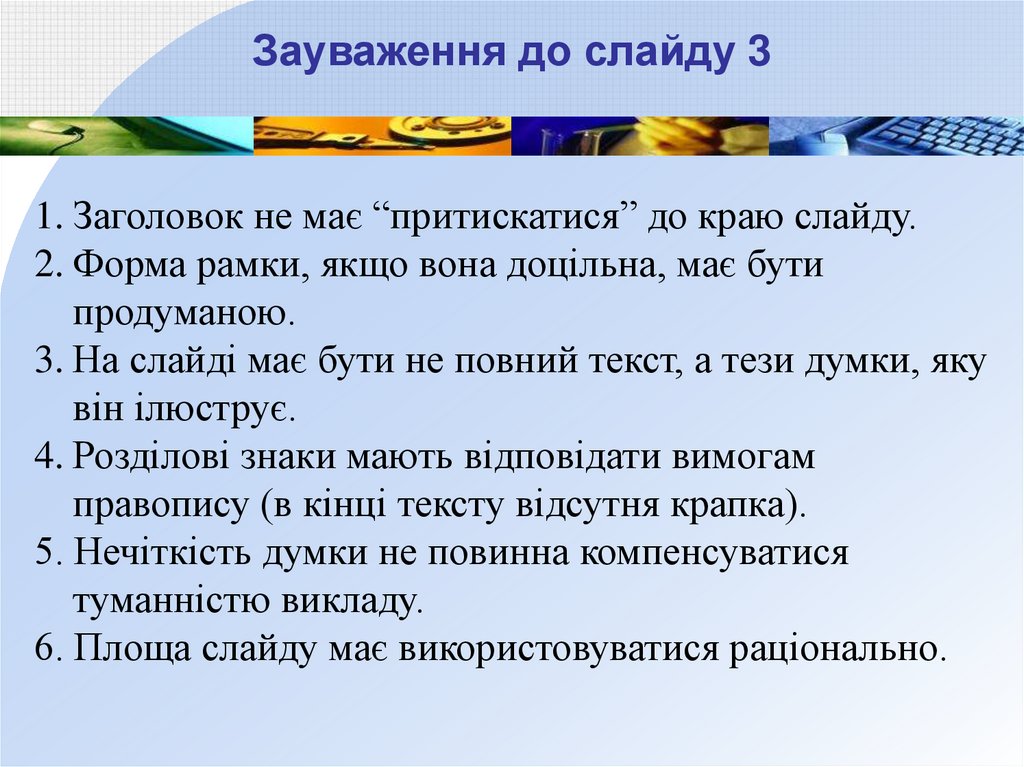 Зауваження до слайду 3

1. Заголовок не має “притискатися” до краю слайду.
2. Форма рамки, якщо вона доцільна, має бути продуманою.
3. На слайді має бути не повний текст, а тези думки, яку він ілюструє.
4. Розділові знаки мають відповідати вимогам правопису (в кінці тексту відсутня крапка).
5. Нечіткість думки не повинна компенсуватися туманністю викладу.
6. Площа слайду має використовуватися раціонально.